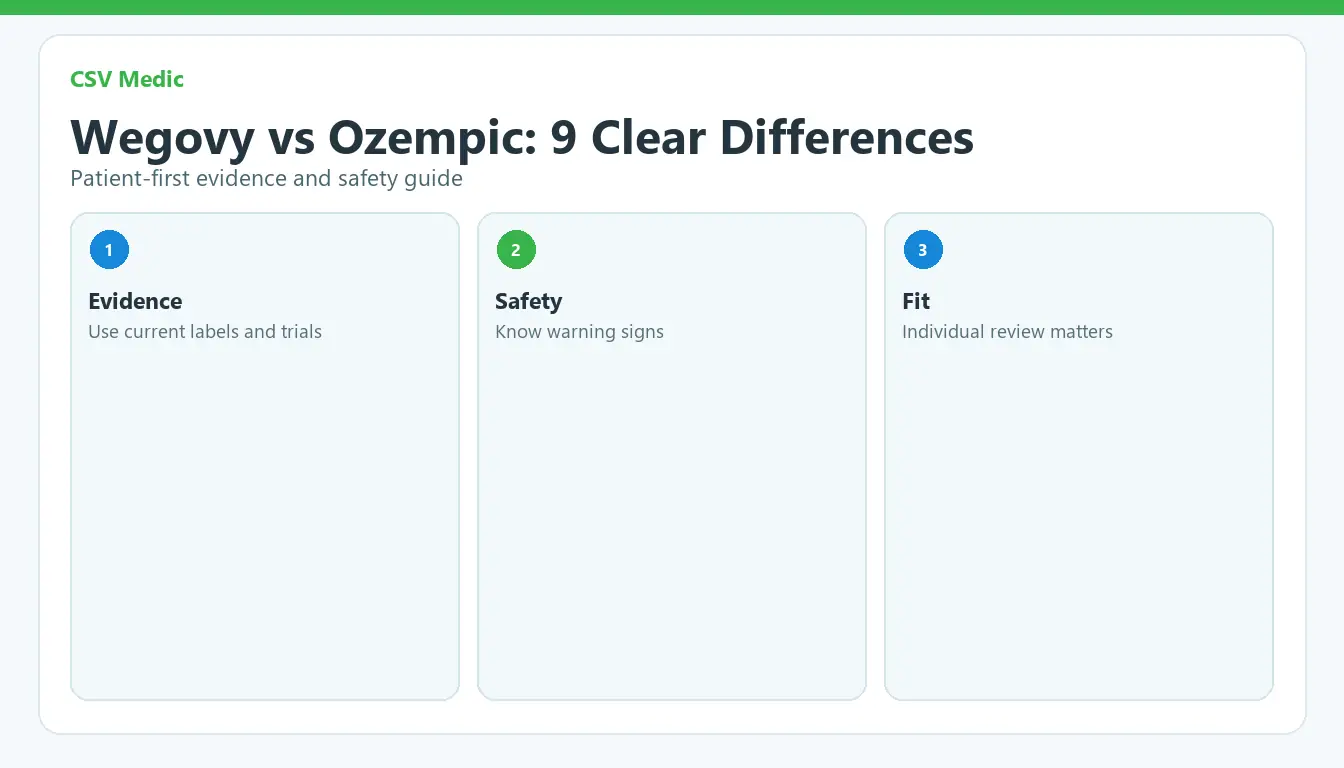 CSV Medic

Wegovy vs Ozempic: 9 Clear Differences

Patient-first evidence and safety guide

1

Evidence

Use current labels and trials

2

Safety

Know warning signs

3

Fit

Individual review matters